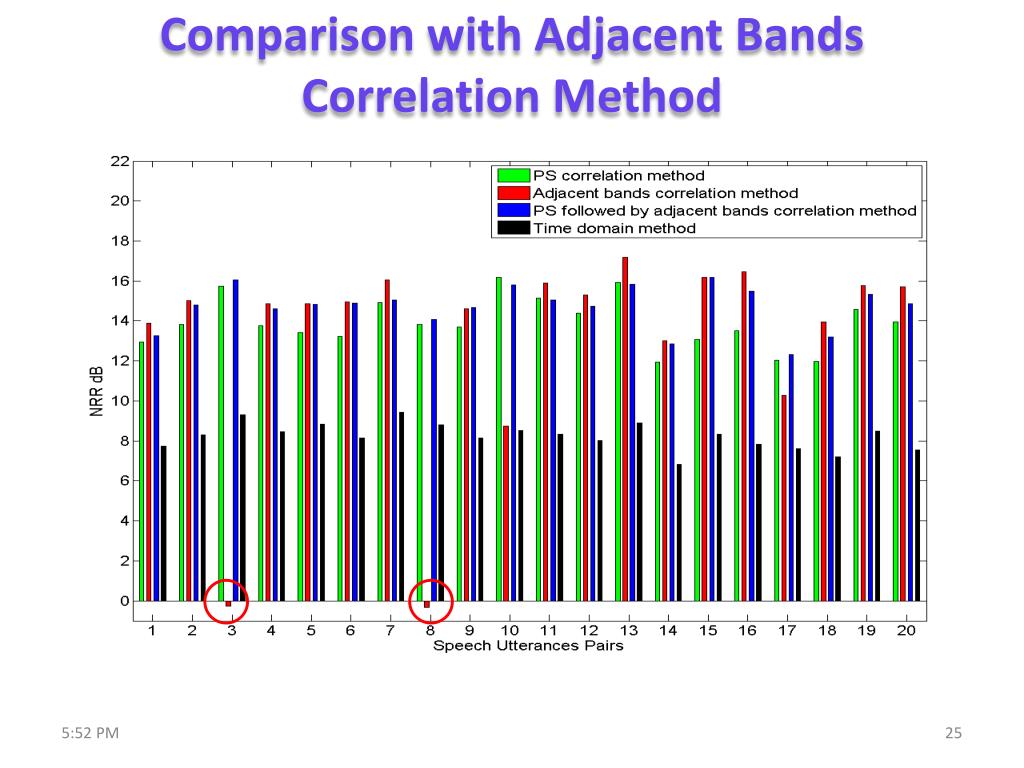 Comparison with Adjacent Bands Correlation Method

PS correlation method
Adjacent bands correlation method
PS followed by adjacent bands correlation method
Time domain method

NRR dB

22
20
18
16
14
12
10
8
6
4
2
0

1 2 3 4 5 6 7 8 9 10 11 12 13 14 15 16 17 18 19 20

Speech Utterances Pairs

5:52 PM

25